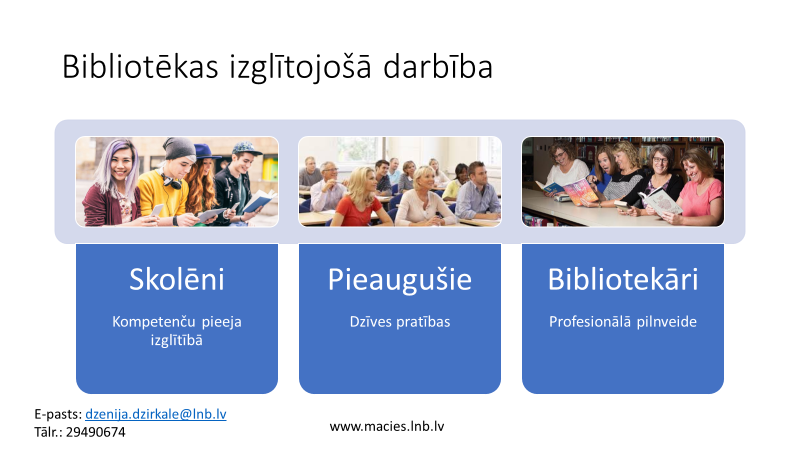 Bibliotēkas izglītojošā darbība

Skolēni

Kompetenču pieeja izglītībā

Pieaugušie

Dzīves pratības

Bibliotekāri

Profesionālā pilnveide

E-pasts: dzenija.dzirkale@lnb.lv
Tālr.: 29490674

www.macies.lnb.lv